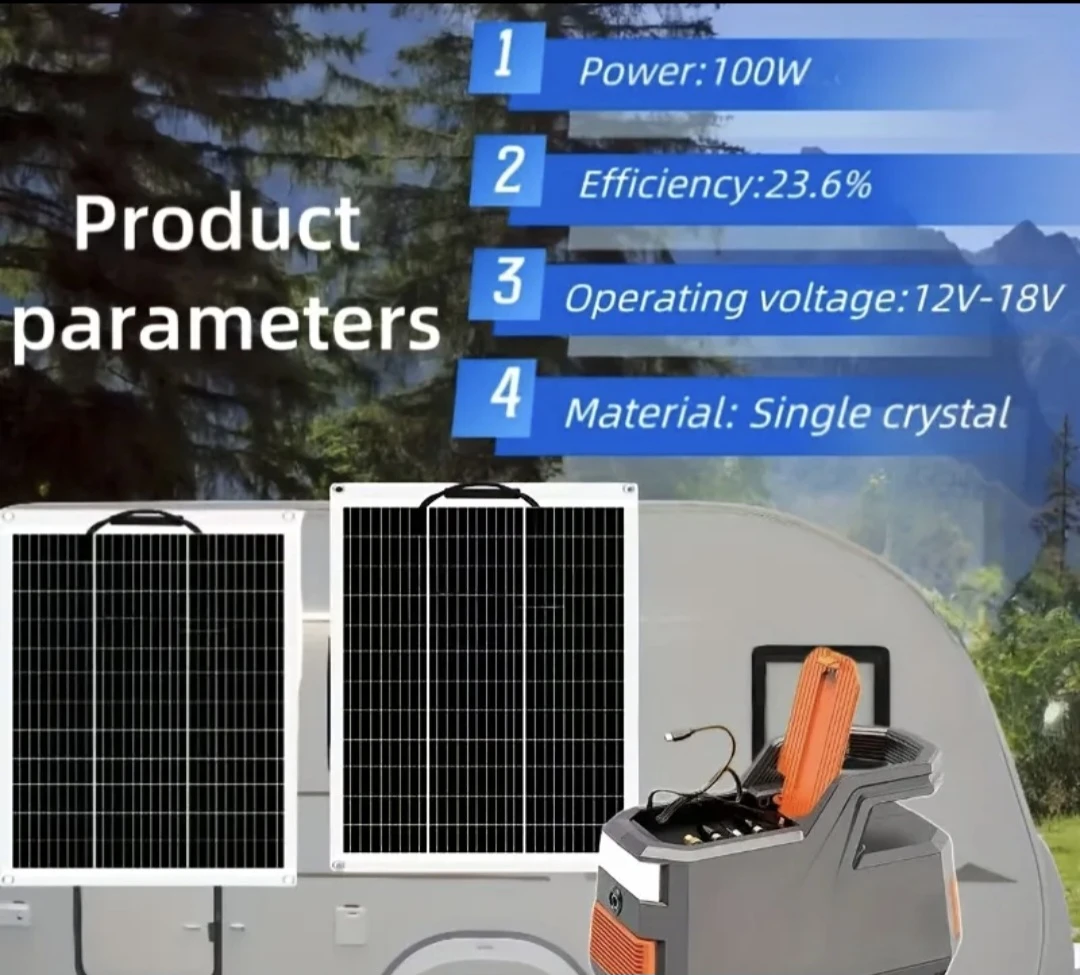 Product parameters

1 Power:100W

2 Efficiency:23.6%

3 Operating voltage:12V-18V

4 Material: Single crystal